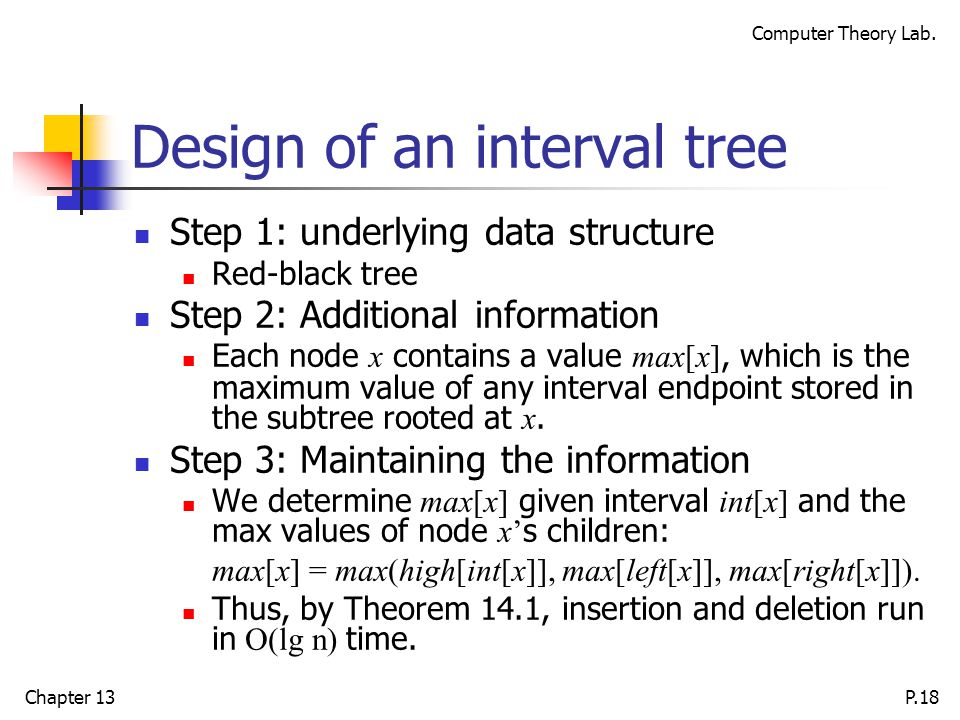 Computer Theory Lab.

Design of an interval tree

Step 1: underlying data structure

Red-black tree

Step 2: Additional information

Each node $x$ contains a value $max[x]$, which is the maximum value of any interval endpoint stored in the subtree rooted at $x$.

Step 3: Maintaining the information

We determine $max[x]$ given interval $int[x]$ and the max values of node $x$'s children:

$max[x] = max(high[int[x]], max[left[x]], max[right[x]])$.

Thus, by Theorem 14.1, insertion and deletion run in $O(\lg n)$ time.

Chapter 13

P.18